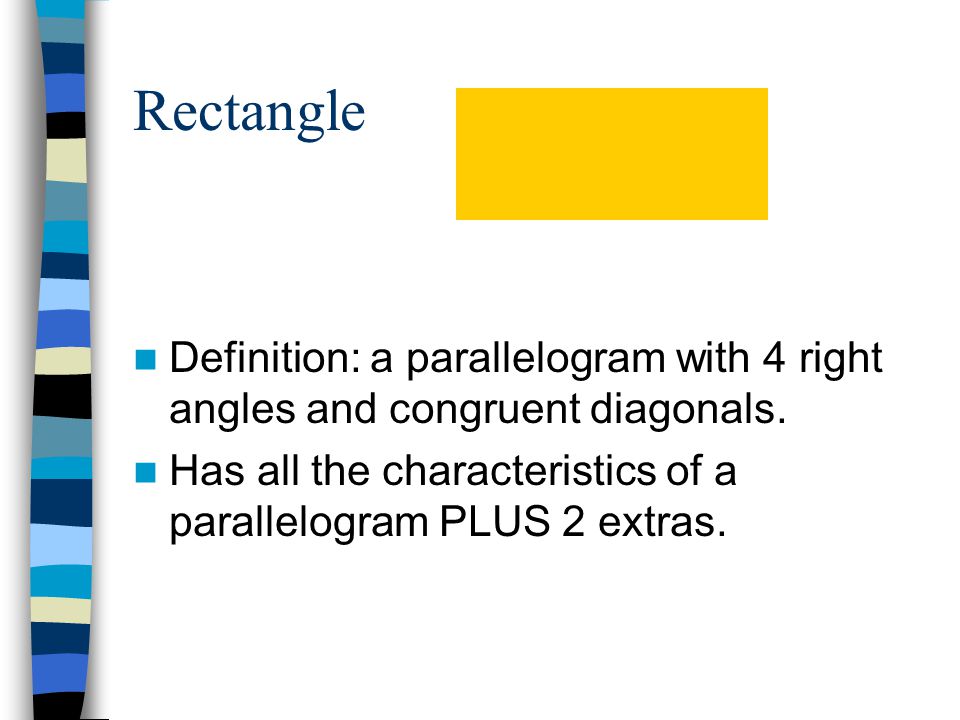 Rectangle

- Definition: a parallelogram with 4 right angles and congruent diagonals.
- Has all the characteristics of a parallelogram PLUS 2 extras.